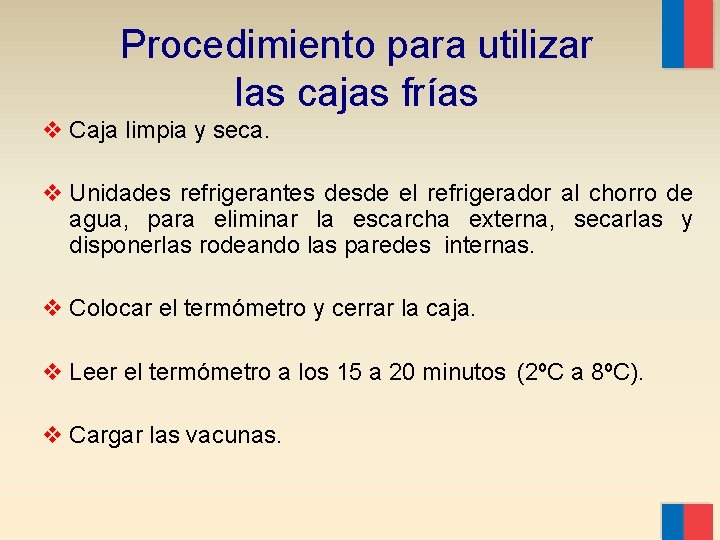 Procedimiento para utilizar las cajas frías

❖ Caja limpia y seca.

❖ Unidades refrigerantes desde el refrigerador al chorro de agua, para eliminar la escarcha externa, secarlas y disponerlas rodeando las paredes internas.

❖ Colocar el termómetro y cerrar la caja.

❖ Leer el termómetro a los 15 a 20 minutos (2ºC a 8ºC).

❖ Cargar las vacunas.